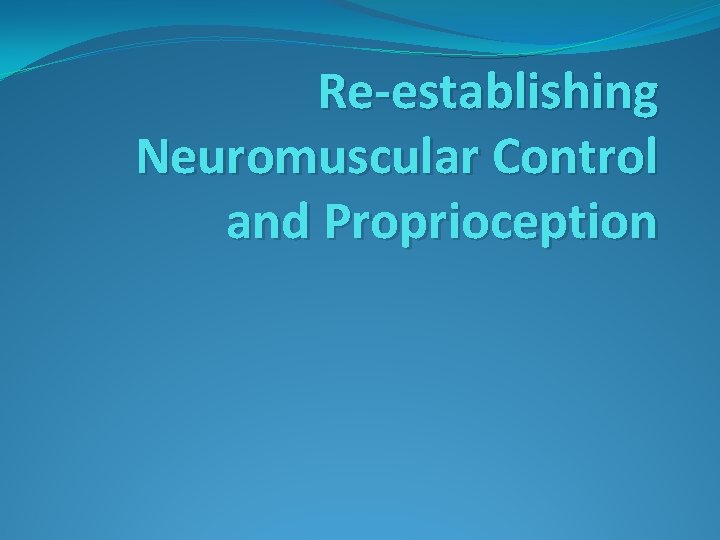 Re-establishing Neuromuscular Control and Proprioception